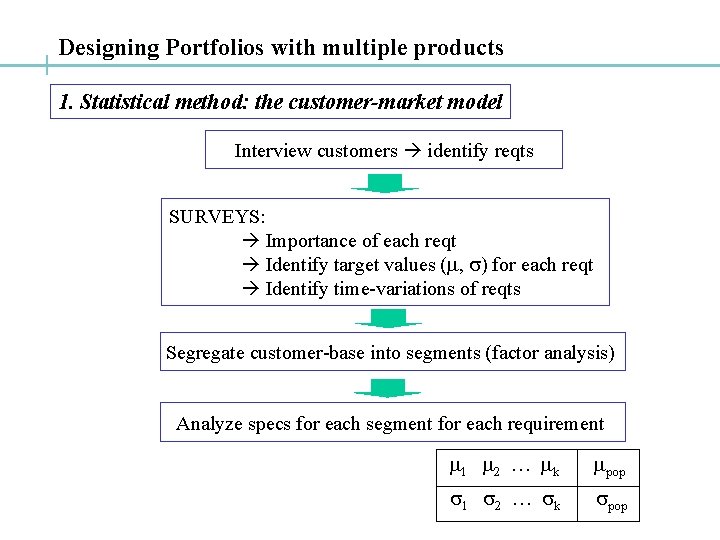 Designing Portfolios with multiple products

1. Statistical method: the customer-market model

Interview customers → identify reqts

SURVEYS:
→ Importance of each reqt
→ Identify target values ($\mu$, $\sigma$) for each reqt
→ Identify time-variations of reqts

Segregate customer-base into segments (factor analysis)

Analyze specs for each segment for each requirement

| $\mu_1$ $\mu_2$ … $\mu_k$ | $\mu_{pop}$ |
|---|---|
| $\sigma_1$ $\sigma_2$ … $\sigma_k$ | $\sigma_{pop}$ |